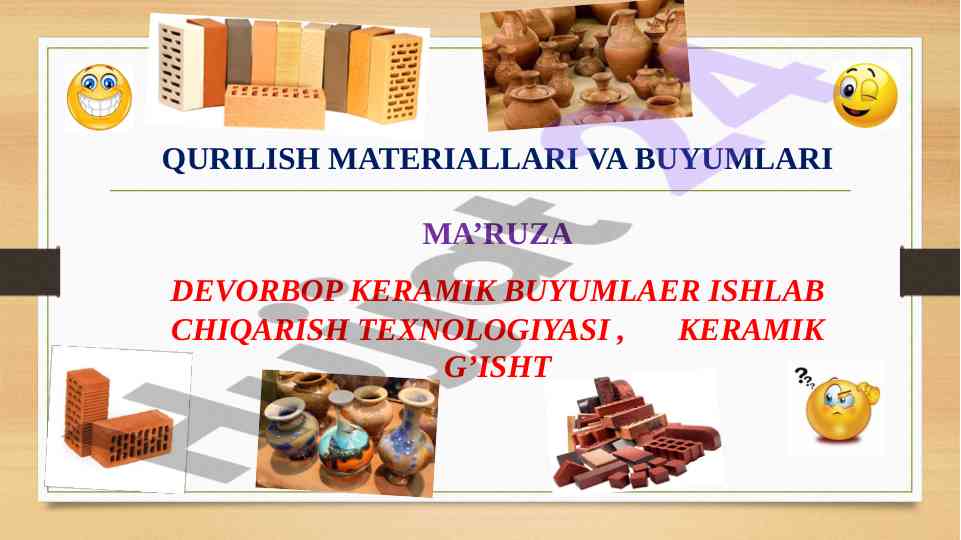 QURILISH MATERIALLARI VA BUYUMLARI

MA'RUZA

DEVORBOP KERAMIK BUYUMLAER ISHLAB CHIQARISH TEXNOLOGIYASI , KERAMIK G'ISHT

Hujjat 24